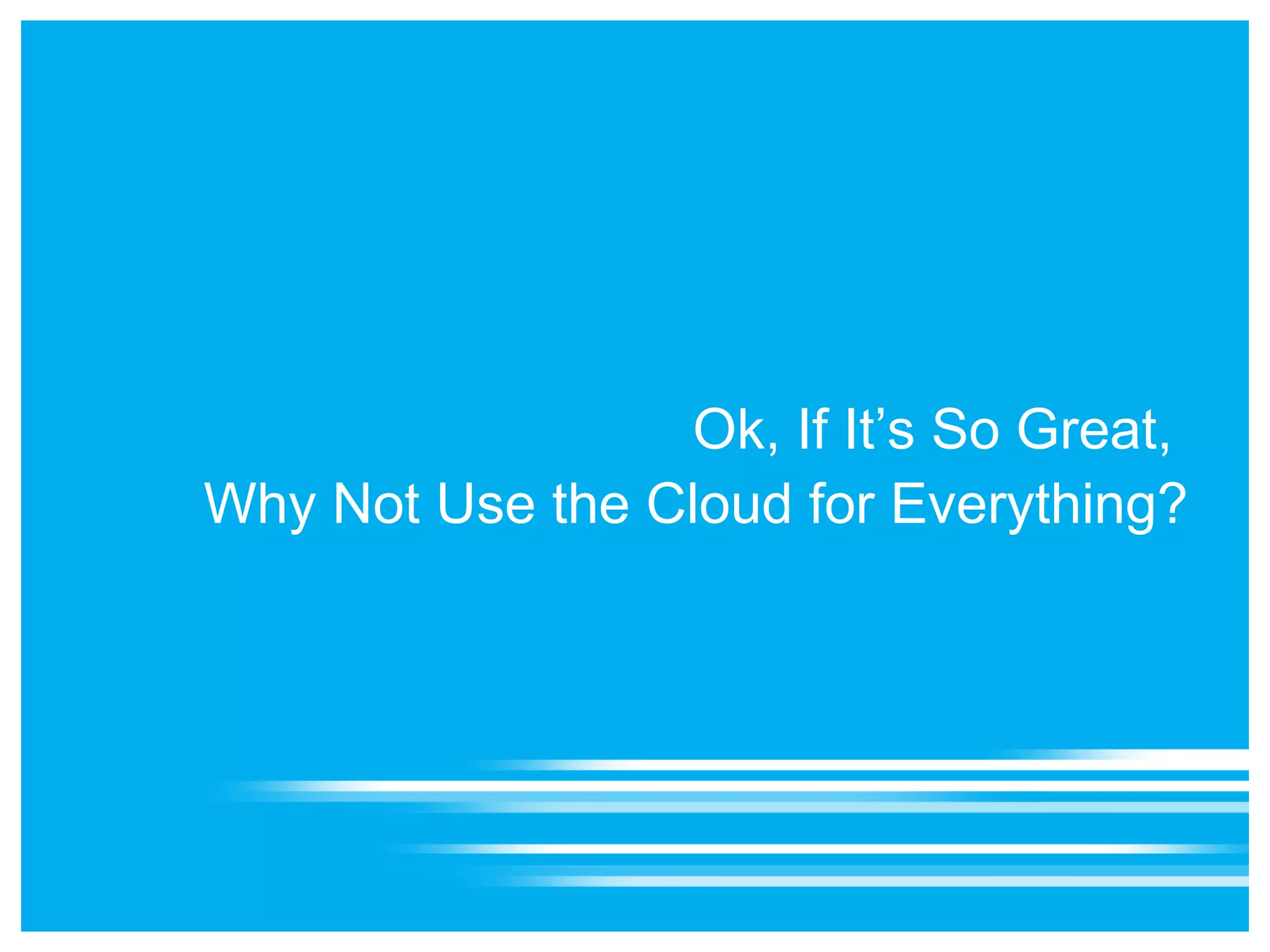 Ok, If It’s So Great,
Why Not Use the Cloud for Everything?